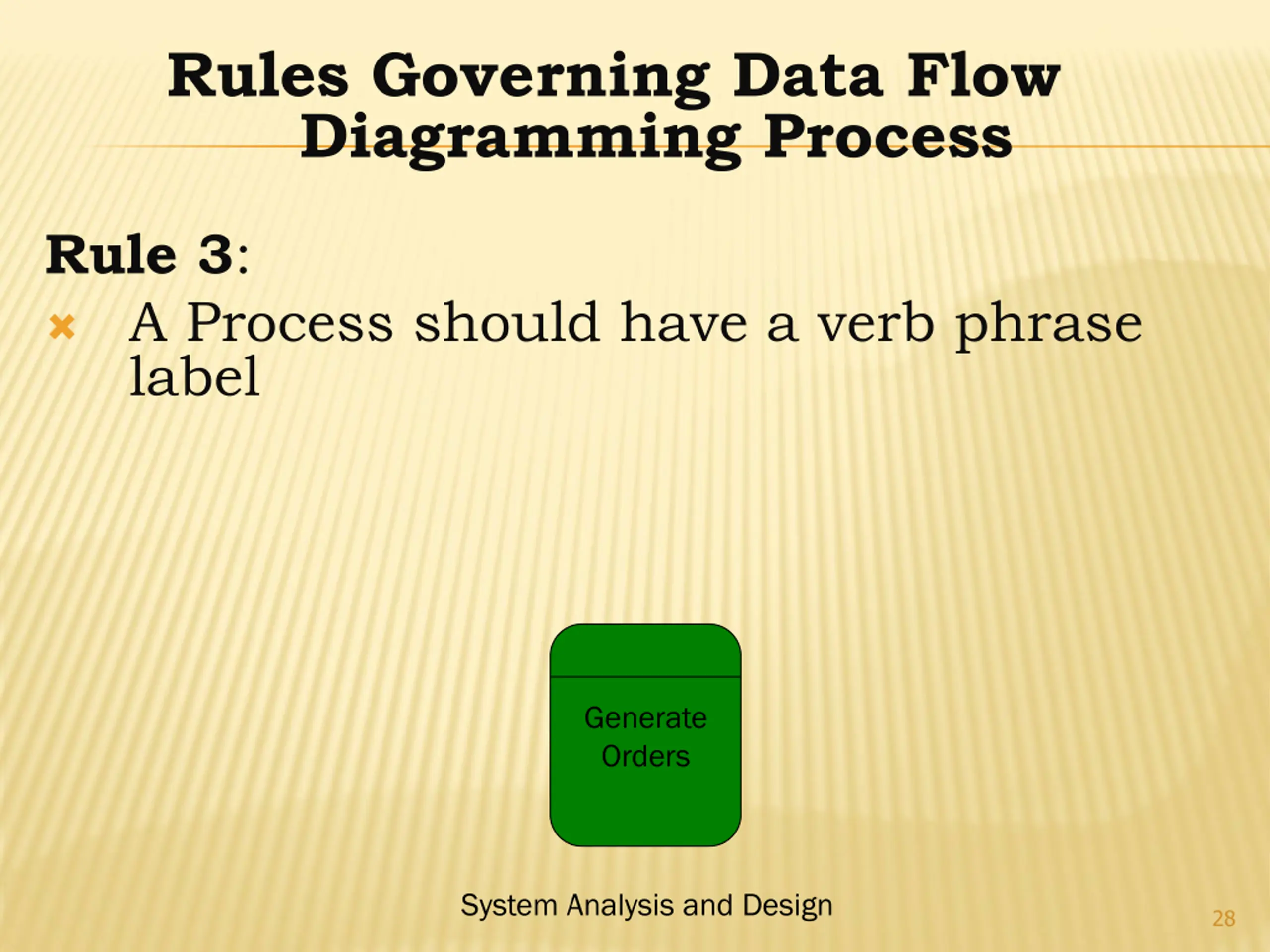 Rules Governing Data Flow Diagramming Process

Rule 3:

A Process should have a verb phrase label

Generate Orders

System Analysis and Design

28